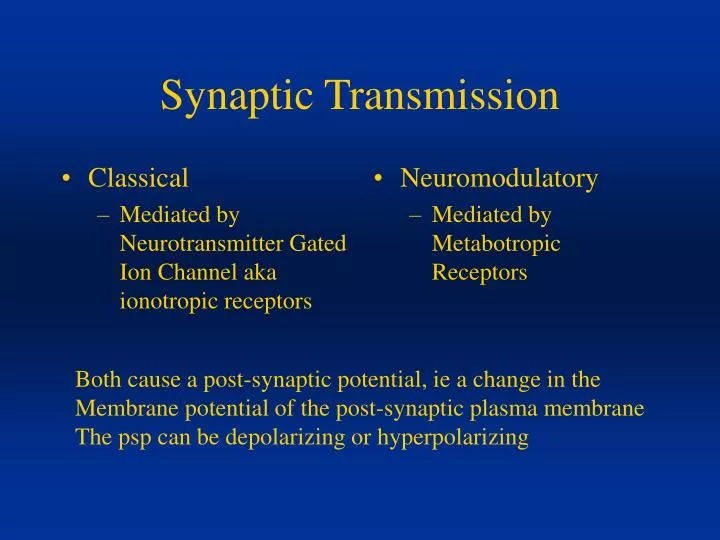 Synaptic Transmission

• Classical
– Mediated by Neurotransmitter Gated Ion Channel aka ionotropic receptors

• Neuromodulatory
– Mediated by Metabotropic Receptors

Both cause a post-synaptic potential, ie a change in the Membrane potential of the post-synaptic plasma membrane
The psp can be depolarizing or hyperpolarizing